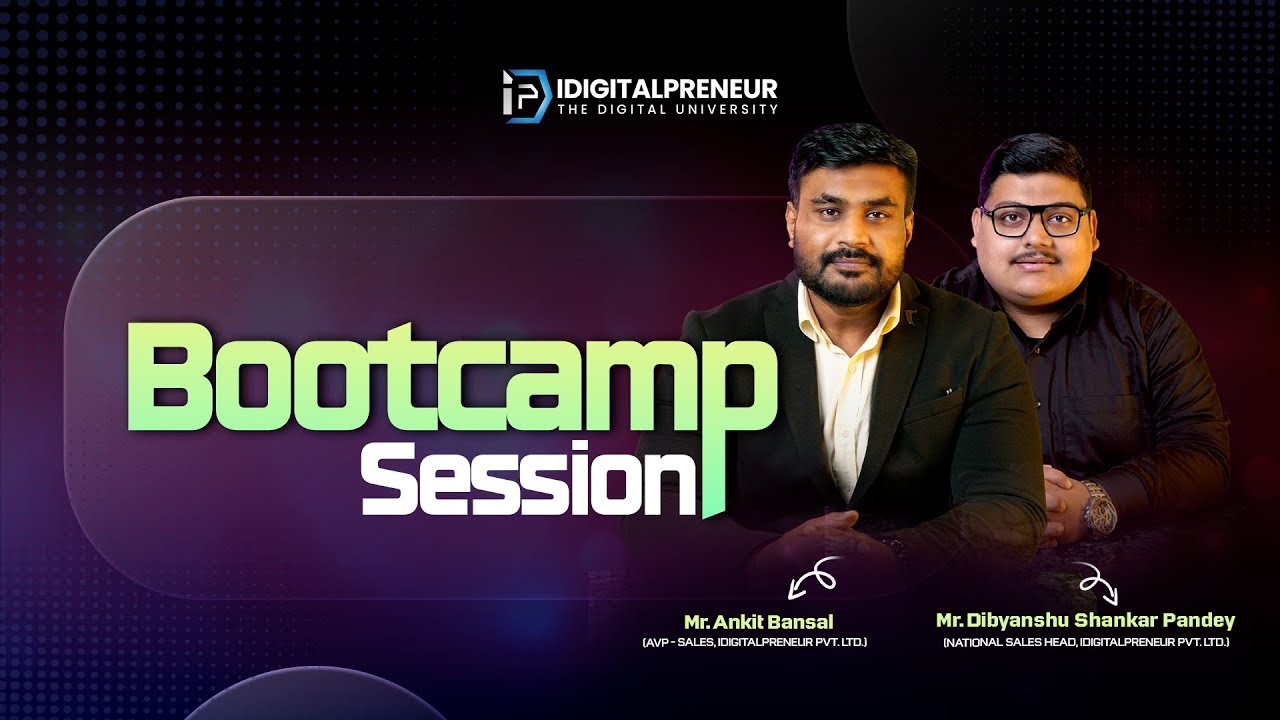 IDIGITALPRENEUR
THE DIGITAL UNIVERSITY

Bootcamp
Session

Mr. Ankit Bansal
(AVP - SALES, IDIGITALPRENEUR PVT. LTD.)

Mr. Dibyanshu Shankar Pandey
(NATIONAL SALES HEAD, IDIGITALPRENEUR PVT. LTD.)